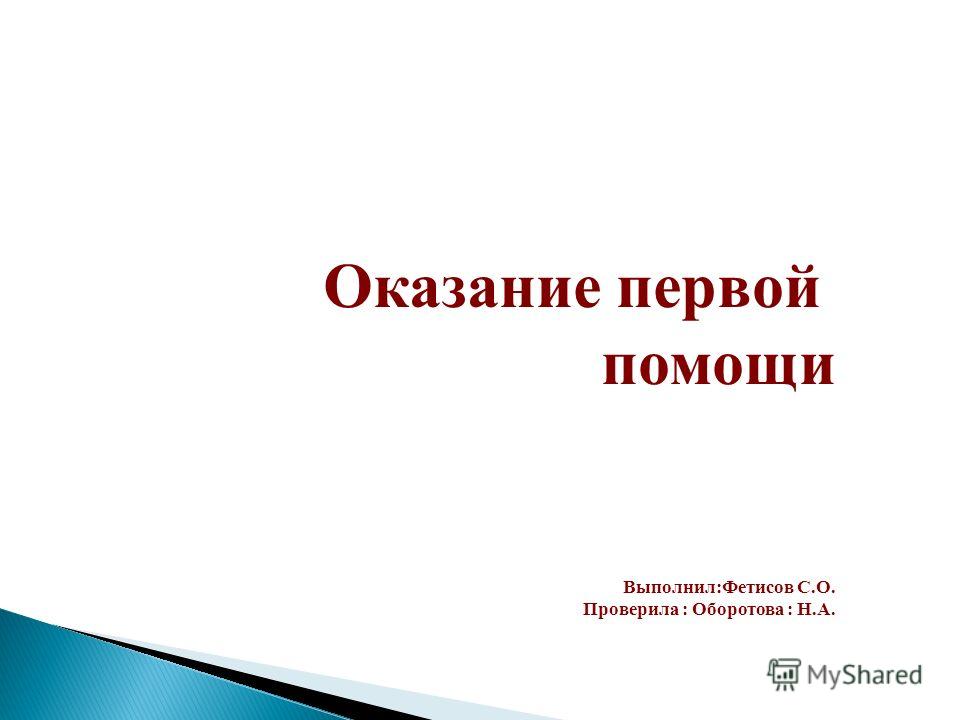 Оказание первой помощи

Выполнил:Фетисов С.О.
Проверила : Оборотова : Н.А.

MyShared